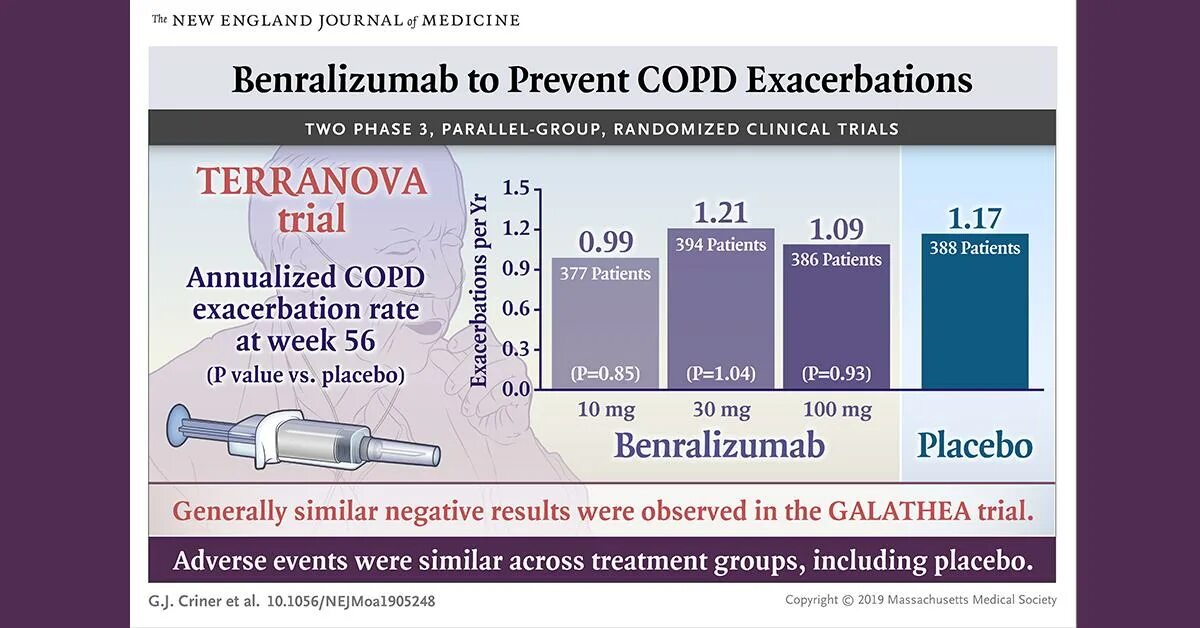 The NEW ENGLAND JOURNAL of MEDICINE

Benralizumab to Prevent COPD Exacerbations

TWO PHASE 3, PARALLEL-GROUP, RANDOMIZED CLINICAL TRIALS

TERRANOVA trial

Annualized COPD exacerbation rate at week 56
(P value vs. placebo)

Exacerbations per Yr

1.5
1.2
0.9
0.6
0.3
0.0

0.99
377 Patients
(P=0.85)

1.21
394 Patients
(P=1.04)

1.09
386 Patients
(P=0.93)

1.17
388 Patients

10 mg
30 mg
100 mg

Benralizumab

Placebo

Generally similar negative results were observed in the GALATHEA trial.

Adverse events were similar across treatment groups, including placebo.

G.J. Criner et al. 10.1056/NEJMoa1905248

Copyright © 2019 Massachusetts Medical Society